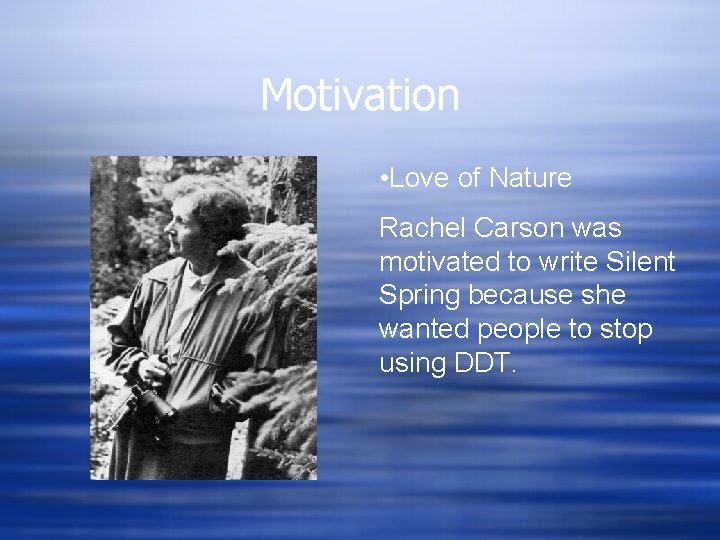 Motivation

•Love of Nature

Rachel Carson was motivated to write Silent Spring because she wanted people to stop using DDT.